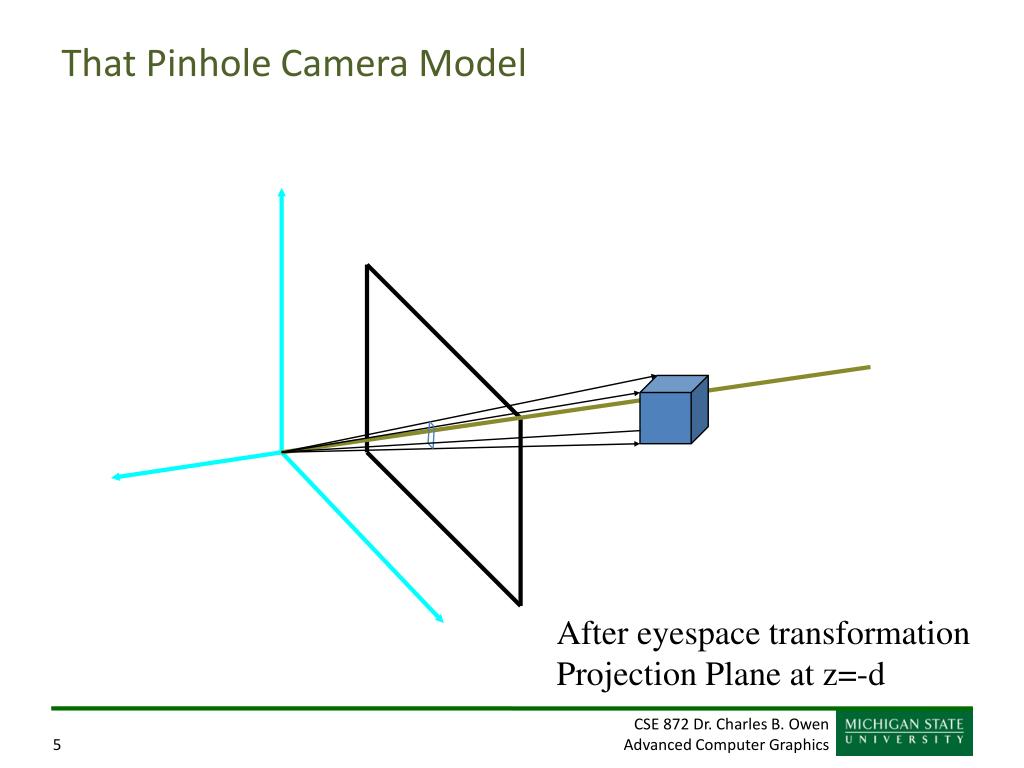 That Pinhole Camera Model

After eyespace transformation
Projection Plane at z=-d

5

CSE 872 Dr. Charles B. Owen
Advanced Computer Graphics

MICHIGAN STATE
UNIVERSITY